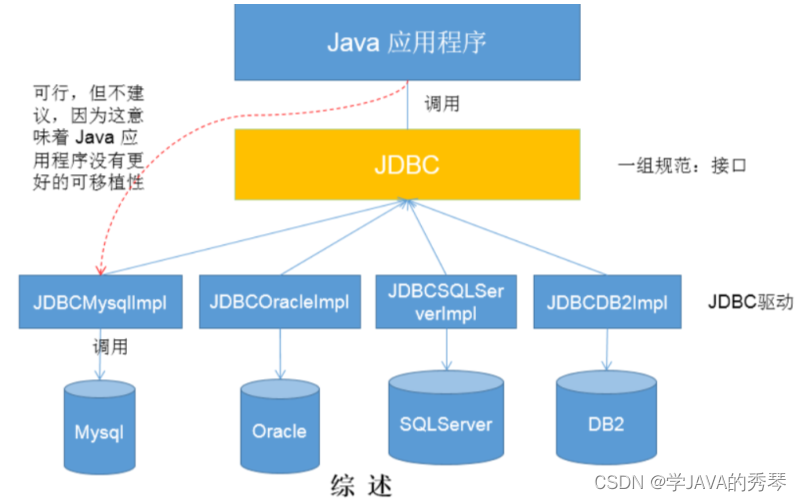 Java 应用程序

可行，但不建议，因为这意味着 Java 应用程序没有更好的可移植性

调用

JDBC

一组规范：接口

JDBCMysqlImpl

JDBCOracleImpl

JDBCSQLServerImpl

JDBCDB2Impl

JDBC驱动

调用

Mysql

Oracle

SQLServer

DB2

综 述

CSDN @学JAVA的秀琴